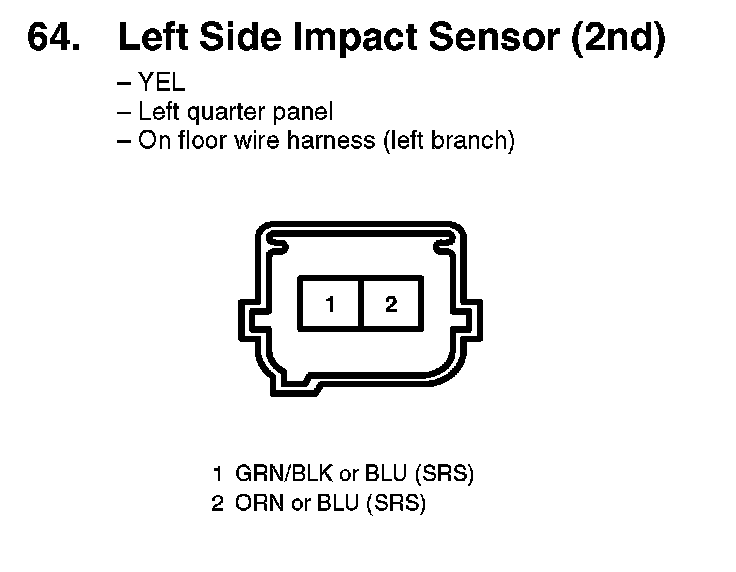 64. Left Side Impact Sensor (2nd)

– YEL
– Left quarter panel
– On floor wire harness (left branch)

1 2

1 GRN/BLK or BLU (SRS)
2 ORN or BLU (SRS)